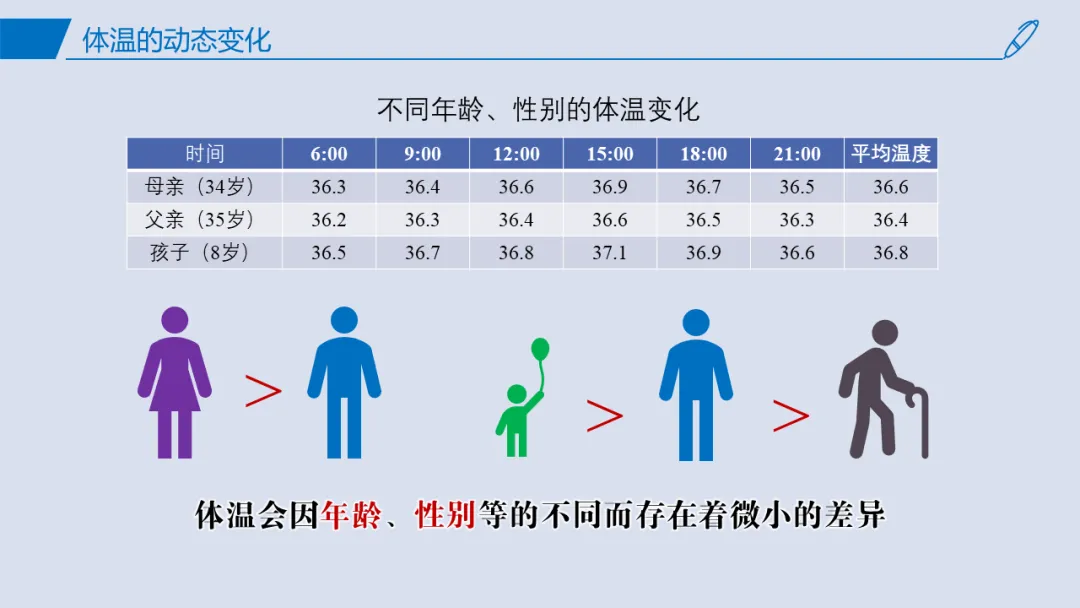 体温的动态变化

不同年龄、性别的体温变化

| 时间 | 6:00 | 9:00 | 12:00 | 15:00 | 18:00 | 21:00 | 平均温度 |
|---|---|---|---|---|---|---|---|
| 母亲（34岁） | 36.3 | 36.4 | 36.6 | 36.9 | 36.7 | 36.5 | 36.6 |
| 父亲（35岁） | 36.2 | 36.3 | 36.4 | 36.6 | 36.5 | 36.3 | 36.4 |
| 孩子（8岁） | 36.5 | 36.7 | 36.8 | 37.1 | 36.9 | 36.6 | 36.8 |

>

>

>

体温会因年龄、性别等的不同而存在着微小的差异